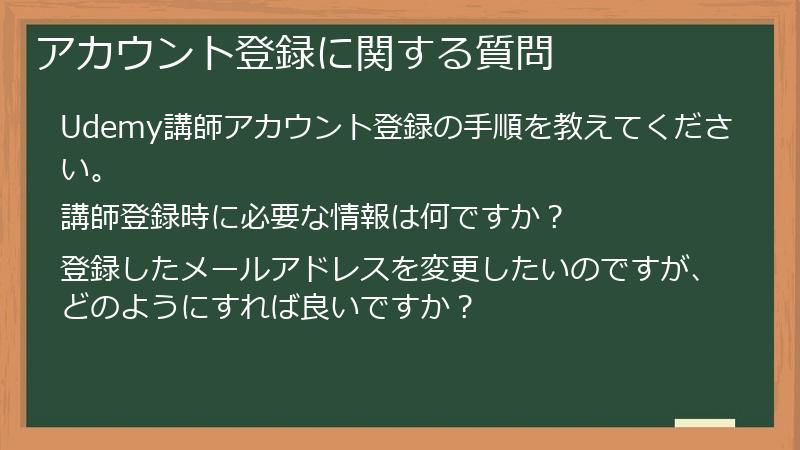 アカウント登録に関する質問

Udemy講師アカウント登録の手順を教えてください。

講師登録時に必要な情報は何ですか？

登録したメールアドレスを変更したいのですが、どのようにすれば良いですか？